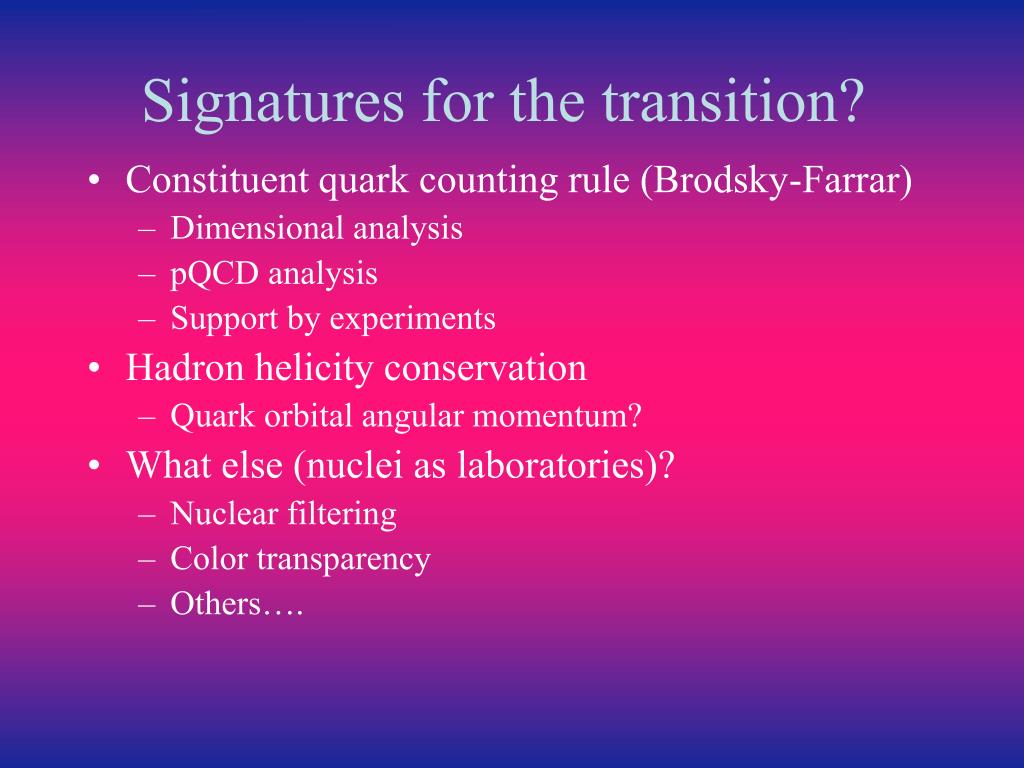 Signatures for the transition?

• Constituent quark counting rule (Brodsky-Farrar)
  – Dimensional analysis
  – pQCD analysis
  – Support by experiments
• Hadron helicity conservation
  – Quark orbital angular momentum?
• What else (nuclei as laboratories)?
  – Nuclear filtering
  – Color transparency
  – Others….